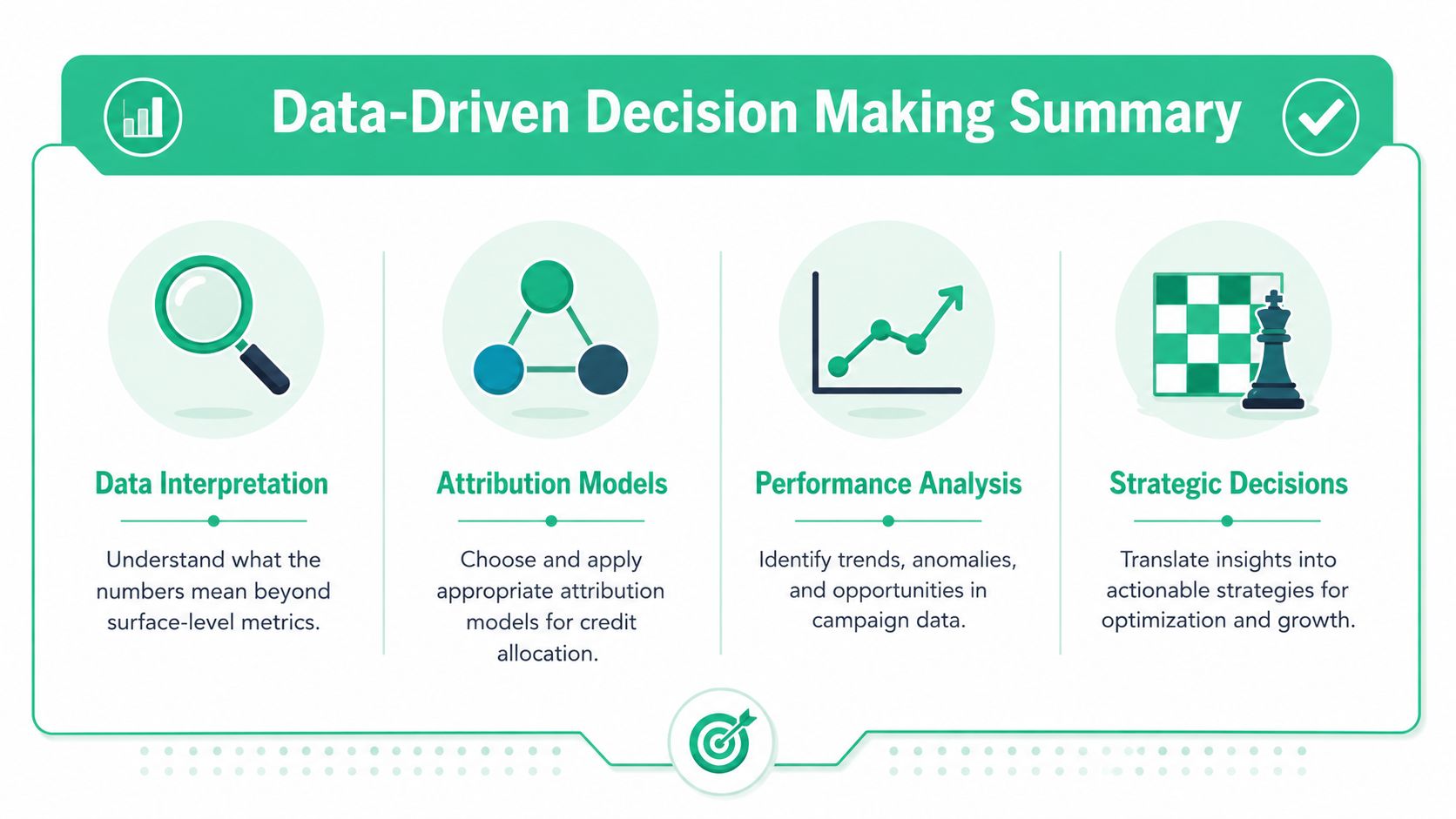 Data-Driven Decision Making Summary

Data Interpretation

Understand what the numbers mean beyond surface-level metrics.

Attribution Models

Choose and apply appropriate attribution models for credit allocation.

Performance Analysis

Identify trends, anomalies, and opportunities in campaign data.

Strategic Decisions

Translate insights into actionable strategies for optimization and growth.